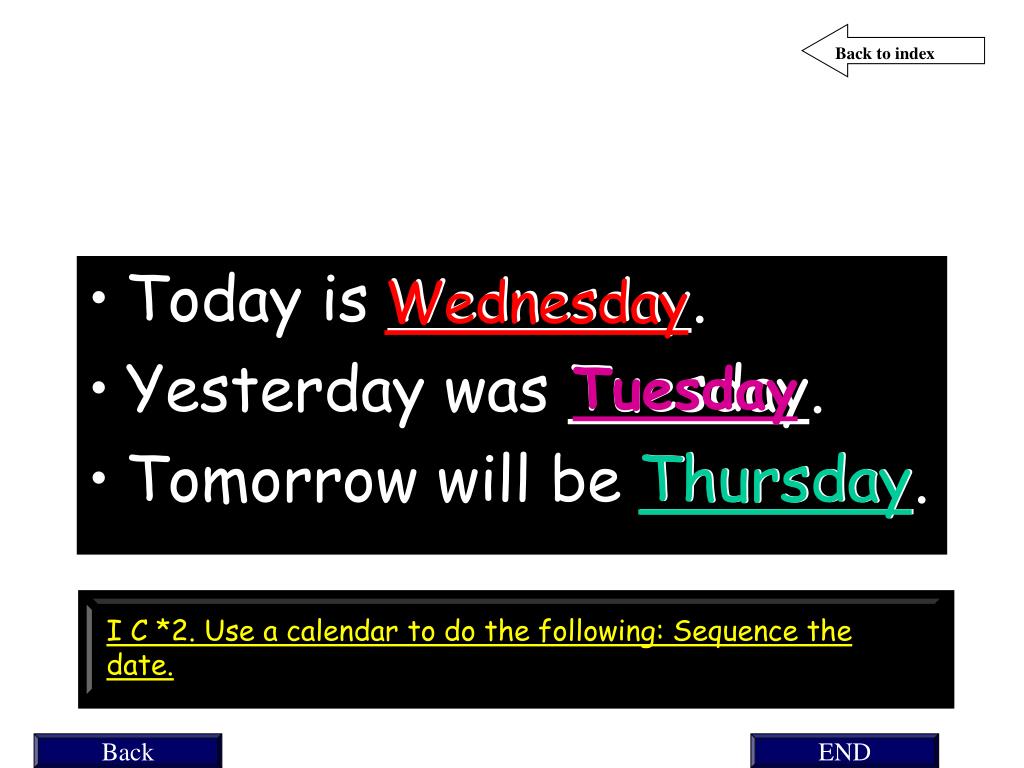 Back to index

• Today is Wednesday.
• Yesterday was Tuesday.
• Tomorrow will be Thursday.

I C *2. Use a calendar to do the following: Sequence the date.

Back

END